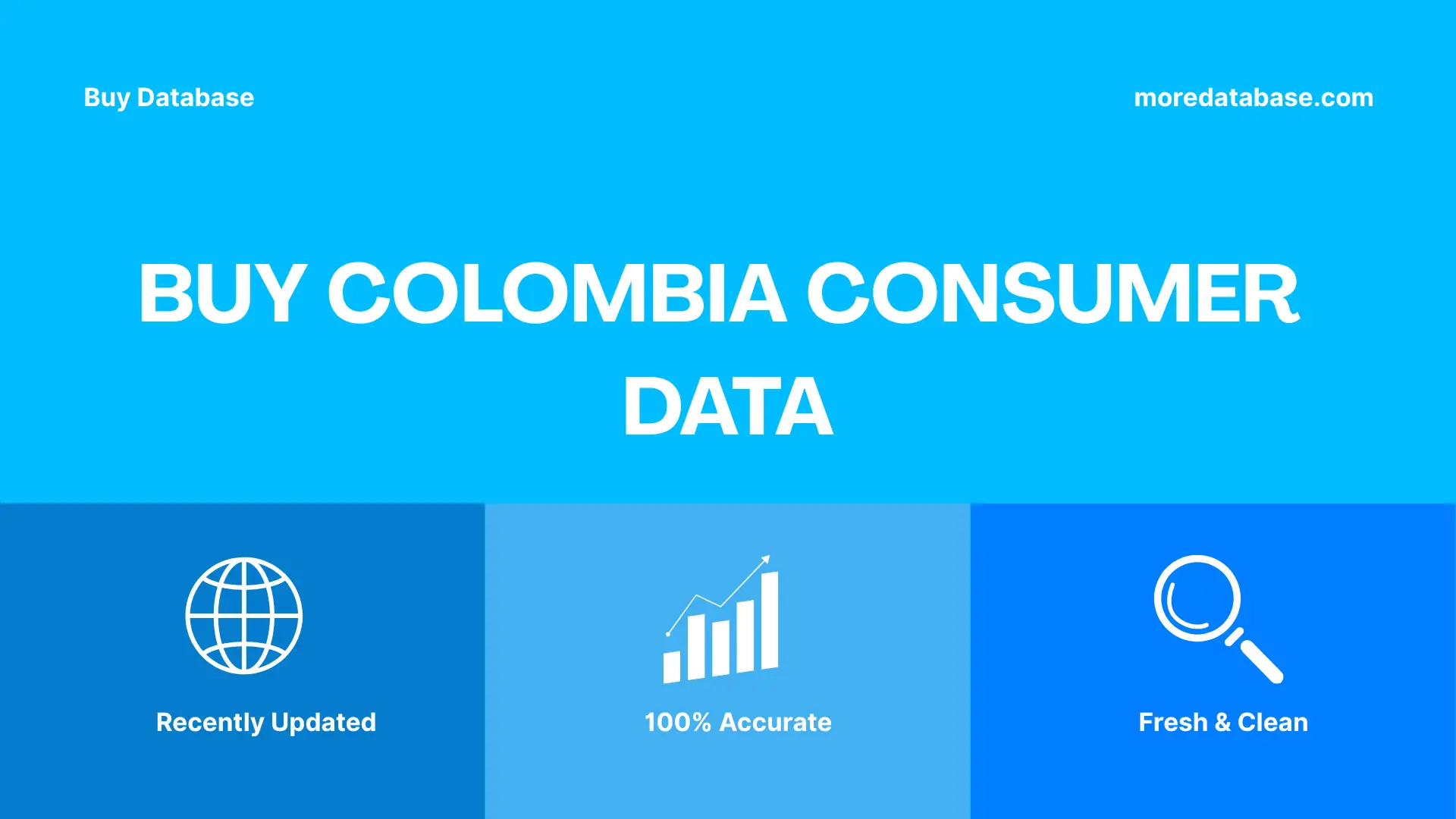 Buy Database

moredatabase.com

BUY COLOMBIA CONSUMER DATA

Recently Updated

100% Accurate

Fresh & Clean